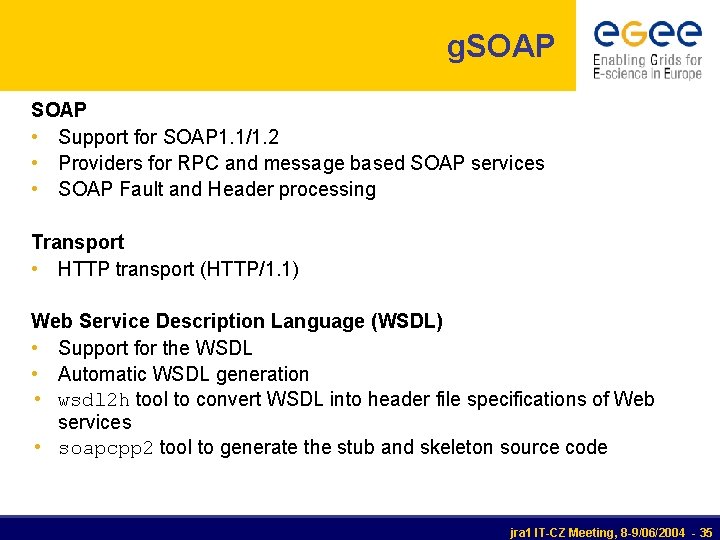 gSOAP

eGee
Enabling Grids for E-science in Europe

SOAP
• Support for SOAP1.1/1.2
• Providers for RPC and message based SOAP services
• SOAP Fault and Header processing

Transport
• HTTP transport (HTTP/1.1)

Web Service Description Language (WSDL)
• Support for the WSDL
• Automatic WSDL generation
• wsdl2h tool to convert WSDL into header file specifications of Web services
• soapcpp2 tool to generate the stub and skeleton source code

jra1 IT-CZ Meeting, 8-9/06/2004 - 35